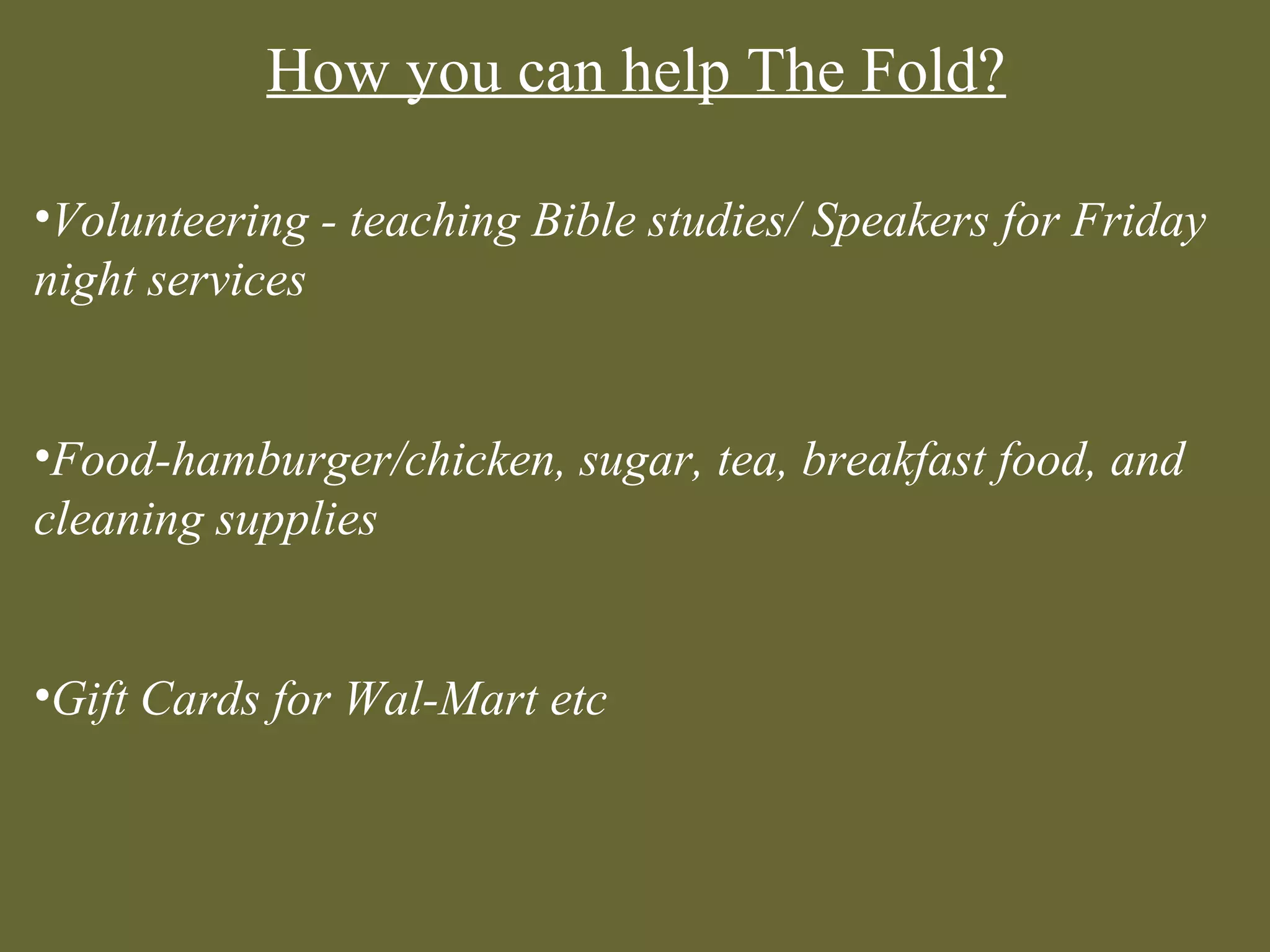 How you can help The Fold?

•Volunteering - teaching Bible studies/ Speakers for Friday night services

•Food-hamburger/chicken, sugar, tea, breakfast food, and cleaning supplies

•Gift Cards for Wal-Mart etc